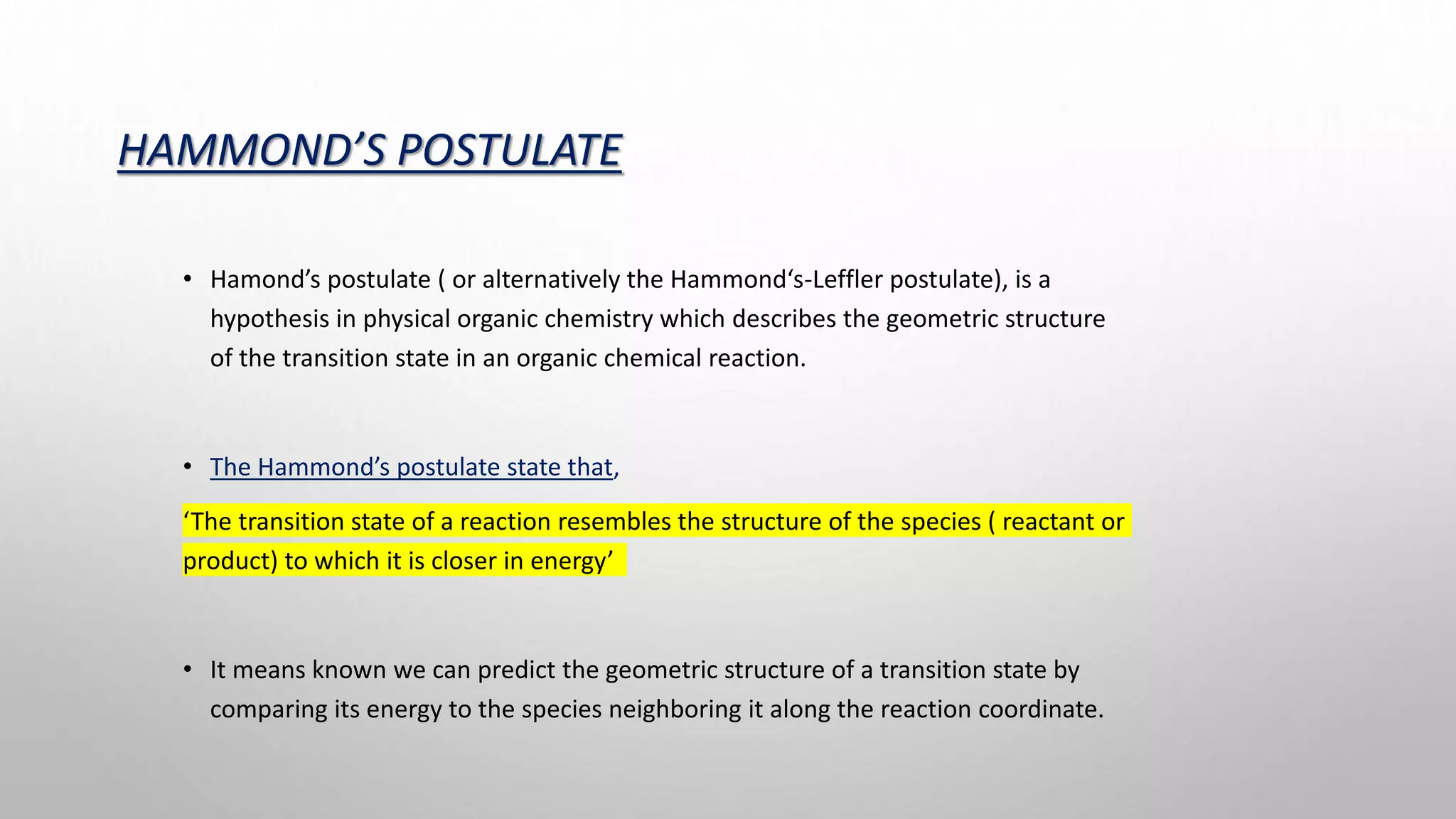 HAMMOND'S POSTULATE

• Hamond's postulate ( or alternatively the Hammond's-Leffler postulate), is a hypothesis in physical organic chemistry which describes the geometric structure of the transition state in an organic chemical reaction.

• The Hammond's postulate state that,

'The transition state of a reaction resembles the structure of the species ( reactant or product) to which it is closer in energy'

• It means known we can predict the geometric structure of a transition state by comparing its energy to the species neighboring it along the reaction coordinate.